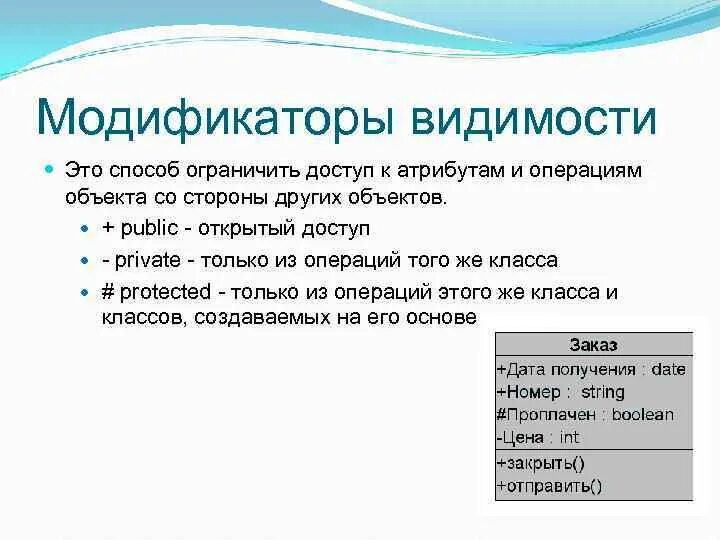 Модификаторы видимости

Это способ ограничить доступ к атрибутам и операциям объекта со стороны других объектов.

+ public - открытый доступ

- private - только из операций того же класса

# protected - только из операций этого же класса и классов, создаваемых на его основе

Заказ
+Дата получения : date
+Номер : string
#Проплачен : boolean
-Цена : int
+закрыть()
+отправить()